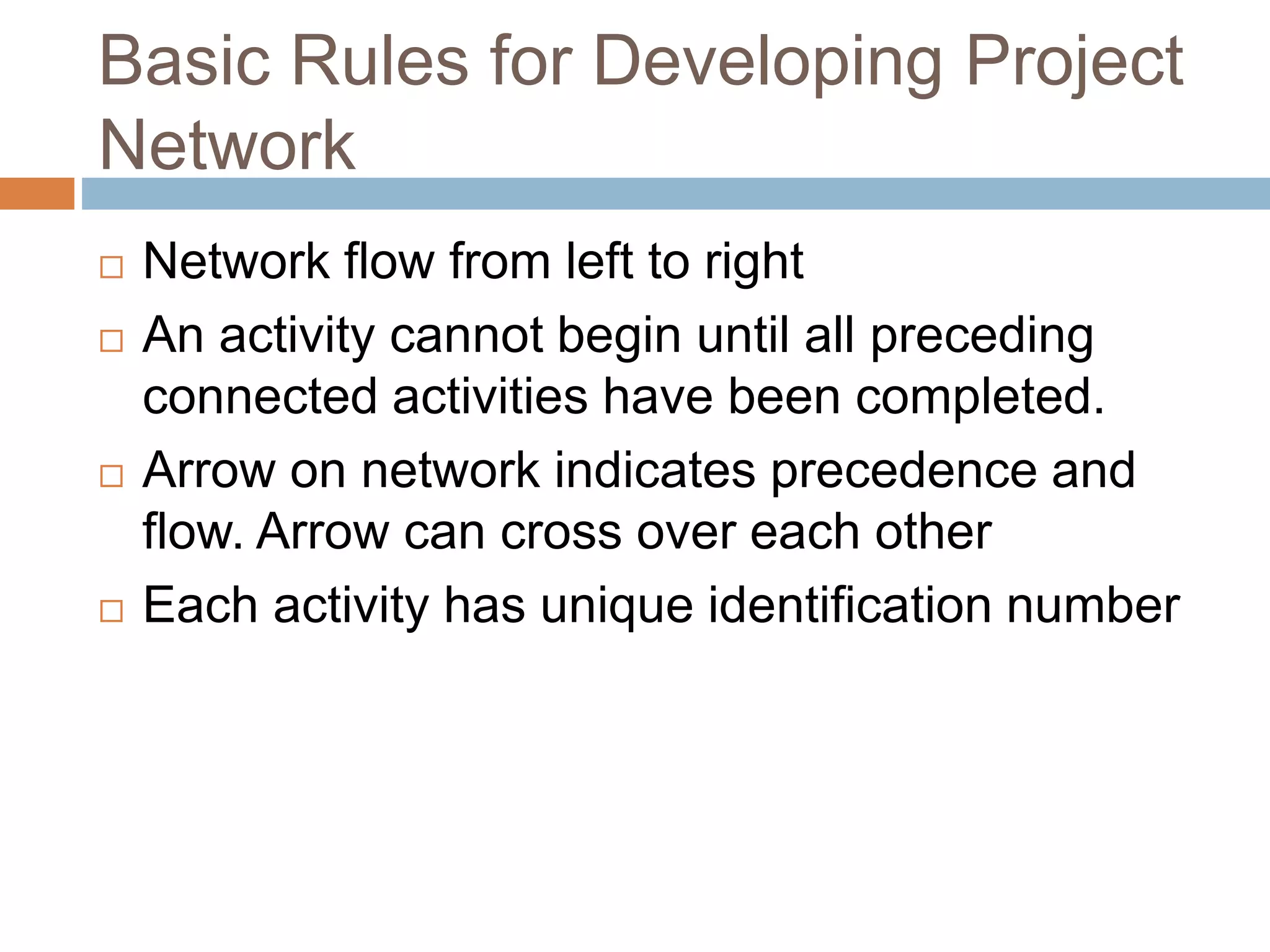 Basic Rules for Developing Project Network

□ Network flow from left to right
□ An activity cannot begin until all preceding connected activities have been completed.
□ Arrow on network indicates precedence and flow. Arrow can cross over each other
□ Each activity has unique identification number